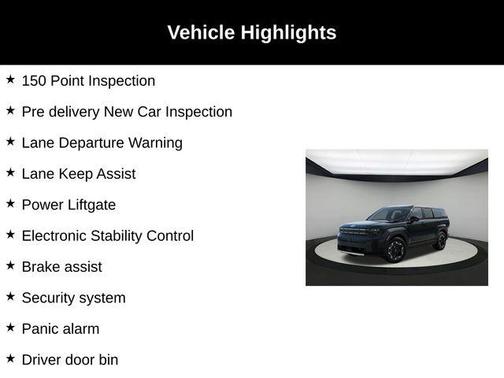 Vehicle Highlights

★ 150 Point Inspection

★ Pre delivery New Car Inspection

★ Lane Departure Warning

★ Lane Keep Assist

★ Power Liftgate

★ Electronic Stability Control

★ Brake assist

★ Security system

★ Panic alarm

★ Driver door bin